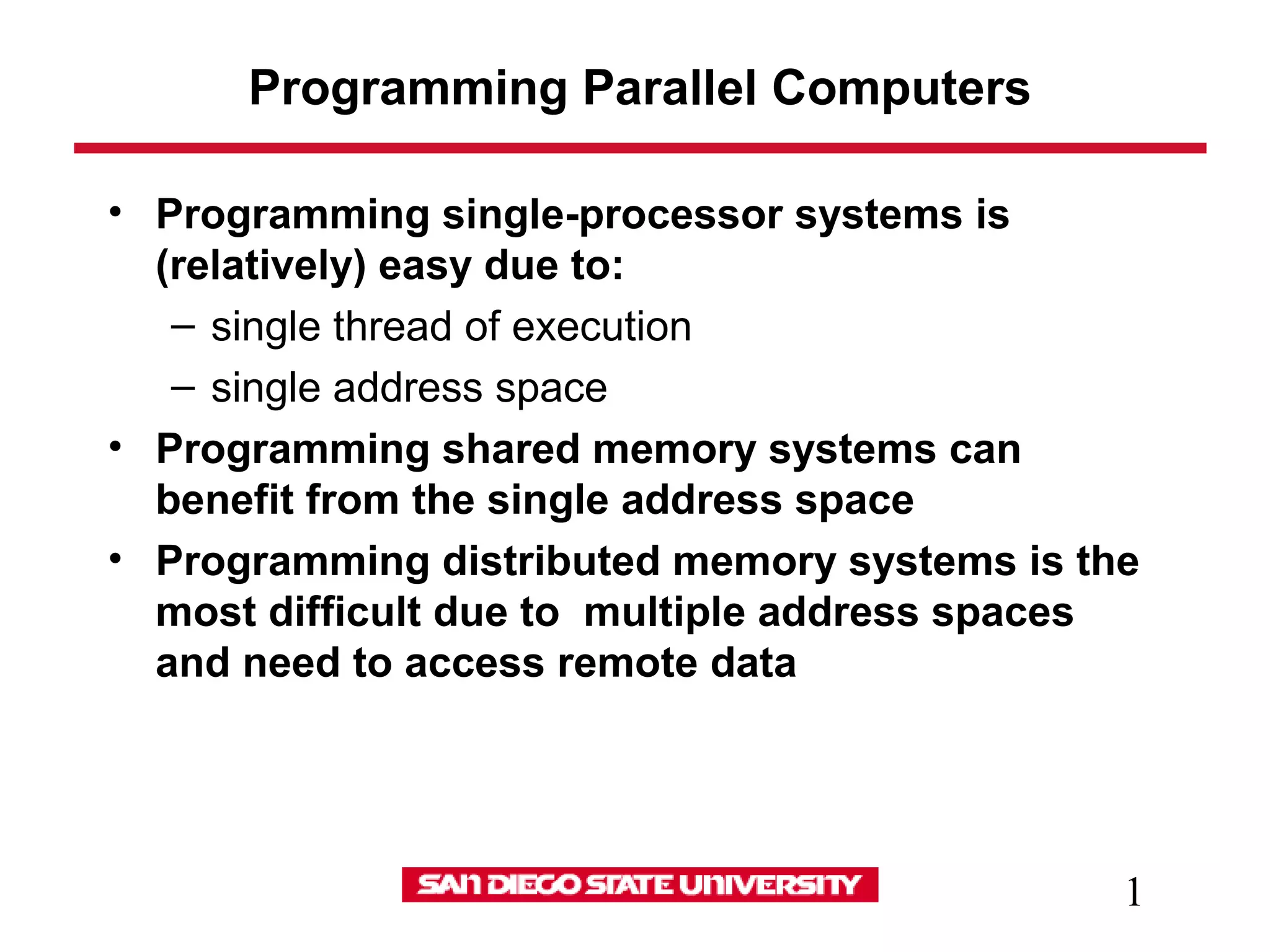 Programming Parallel Computers

• Programming single-processor systems is (relatively) easy due to:
– single thread of execution
– single address space
• Programming shared memory systems can benefit from the single address space
• Programming distributed memory systems is the most difficult due to multiple address spaces and need to access remote data

SAN DIEGO STATE UNIVERSITY

1